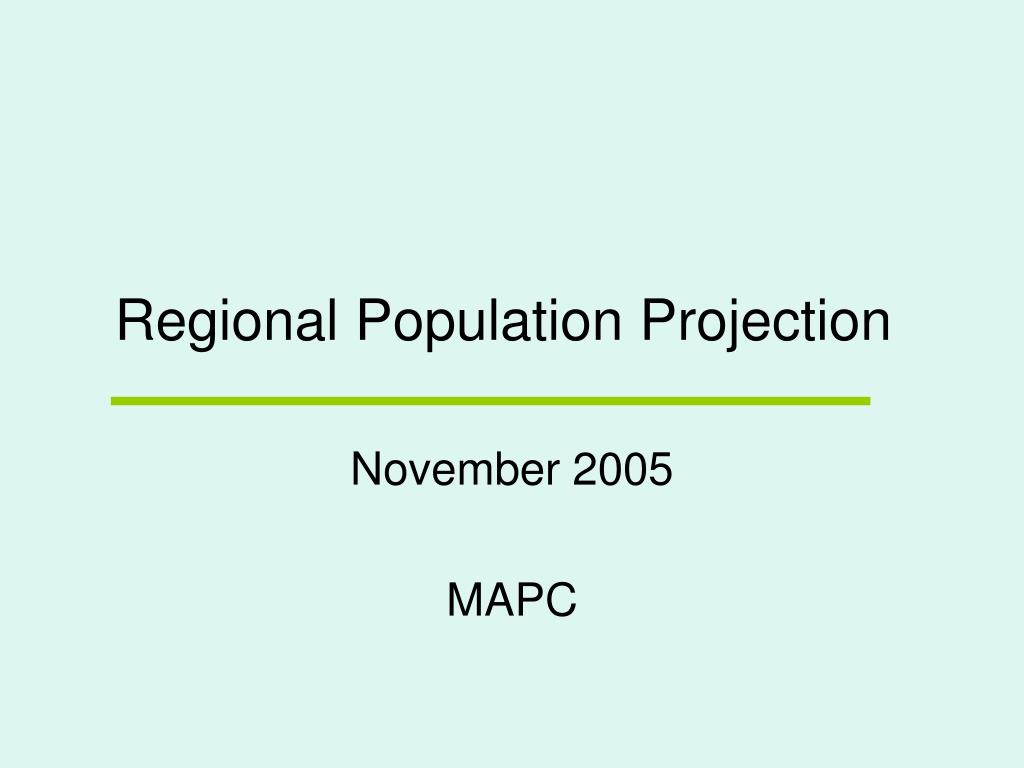 Regional Population Projection

November 2005

MAPC